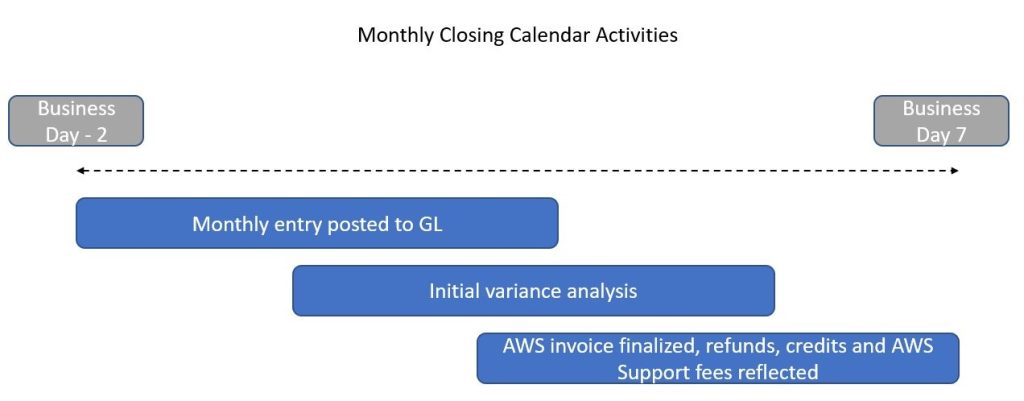 Monthly Closing Calendar Activities

Business Day - 2

Business Day 7

Monthly entry posted to GL

Initial variance analysis

AWS invoice finalized, refunds, credits and AWS Support fees reflected